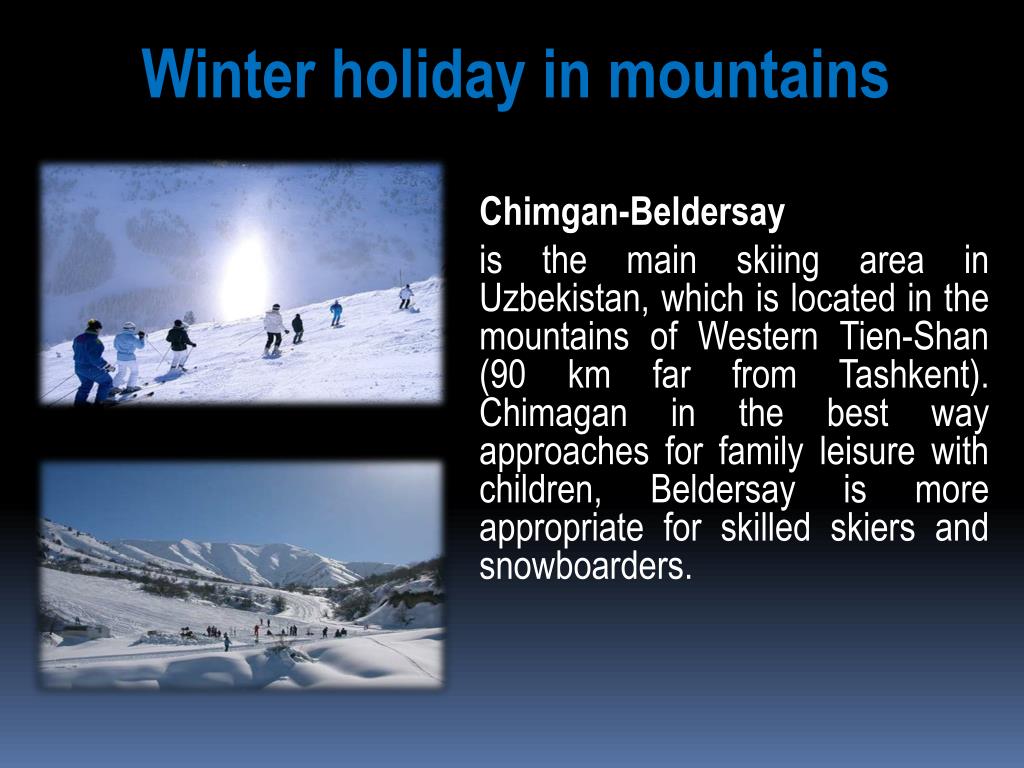 Winter holiday in mountains

Chimgan-Beldersay

is the main skiing area in Uzbekistan, which is located in the mountains of Western Tien-Shan (90 km far from Tashkent). Chimagan in the best way approaches for family leisure with children, Beldersay is more appropriate for skilled skiers and snowboarders.